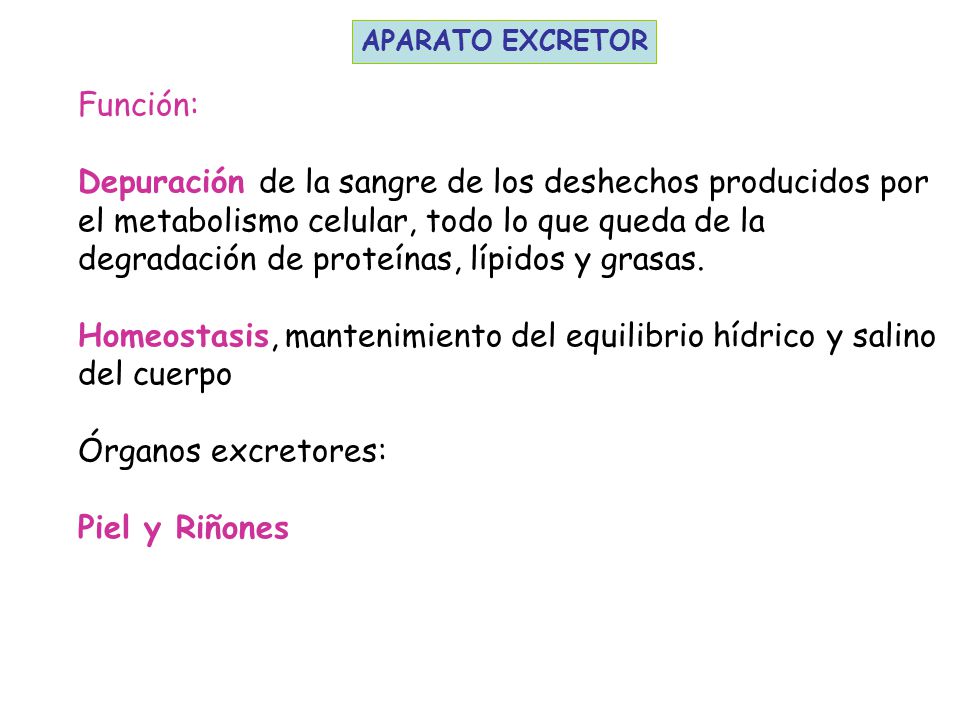 APARATO EXCRETOR

Función:

Depuración de la sangre de los deshechos producidos por el metabolismo celular, todo lo que queda de la degradación de proteínas, lípidos y grasas.

Homeostasis, mantenimiento del equilibrio hídrico y salino del cuerpo

Órganos excretores:

Piel y Riñones